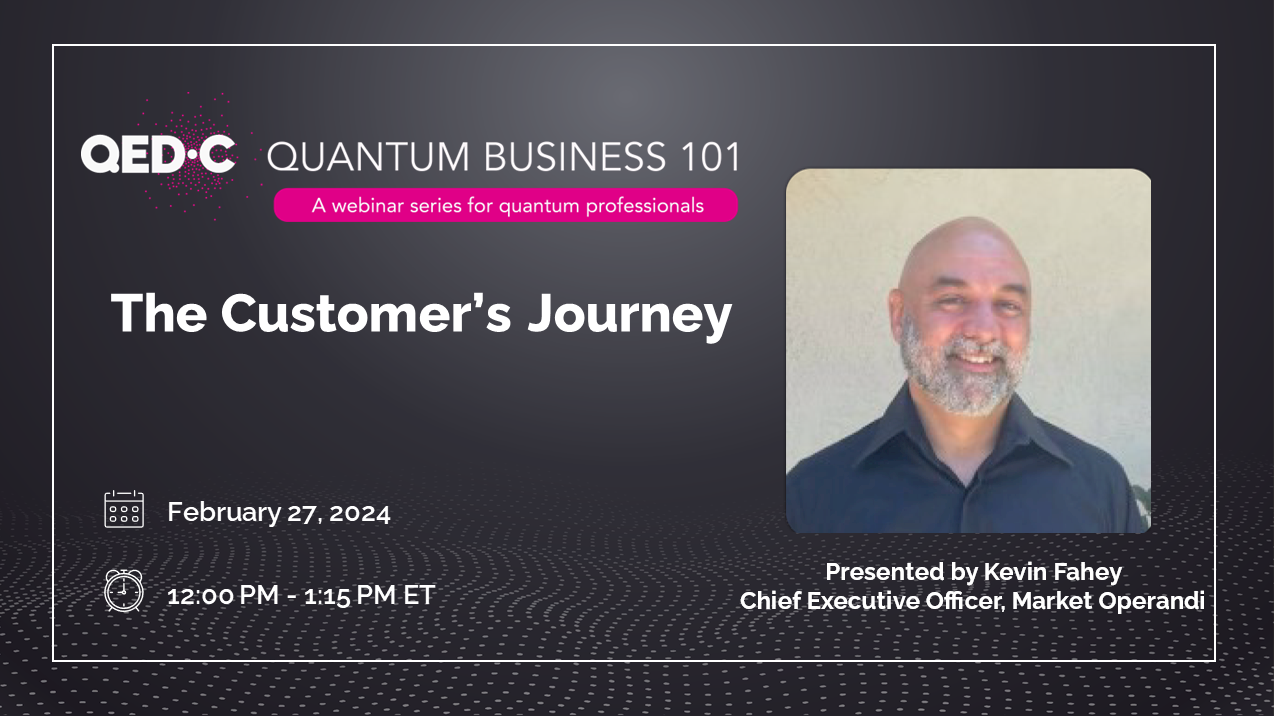 QED·C QUANTUM BUSINESS 101
A webinar series for quantum professionals

The Customer's Journey

February 27, 2024

12:00 PM - 1:15 PM ET

Presented by Kevin Fahey
Chief Executive Officer, Market Operandi